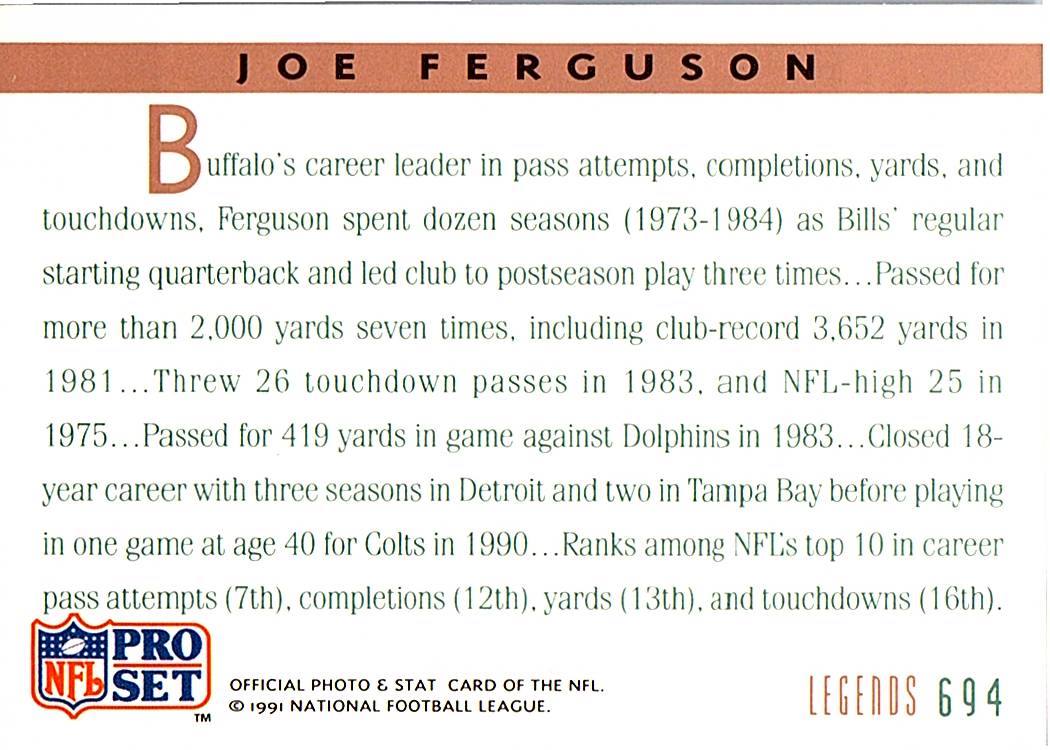 JOE FERGUSON

Buffalo's career leader in pass attempts, completions, yards, and touchdowns, Ferguson spent dozen seasons (1973-1984) as Bills' regular starting quarterback and led club to postseason play three times...Passed for more than 2,000 yards seven times, including club-record 3,652 yards in 1981...Threw 26 touchdown passes in 1983, and NFL-high 25 in 1975...Passed for 419 yards in game against Dolphins in 1983...Closed 18-year career with three seasons in Detroit and two in Tampa Bay before playing in one game at age 40 for Colts in 1990...Ranks among NFL's top 10 in career pass attempts (7th), completions (12th), yards (13th), and touchdowns (16th).

NFL PRO SET TM

OFFICIAL PHOTO & STAT CARD OF THE NFL.
© 1991 NATIONAL FOOTBALL LEAGUE.

LEGENDS 694